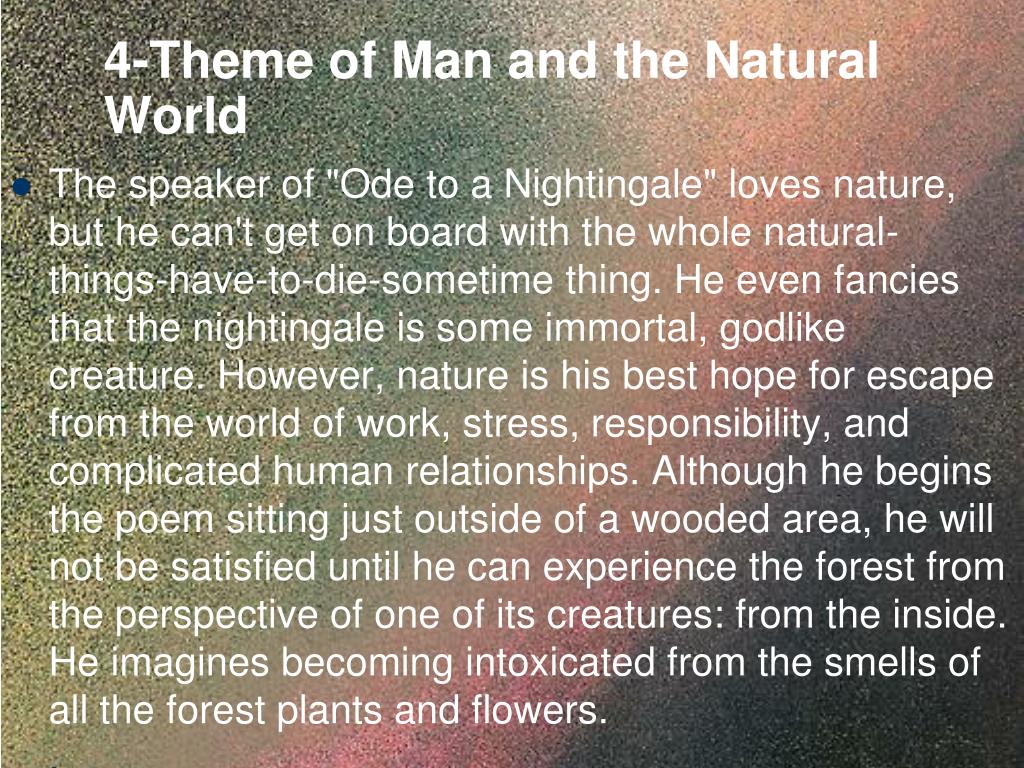 4-Theme of Man and the Natural World

The speaker of "Ode to a Nightingale" loves nature, but he can't get on board with the whole natural-things-have-to-die-sometime thing. He even fancies that the nightingale is some immortal, godlike creature. However, nature is his best hope for escape from the world of work, stress, responsibility, and complicated human relationships. Although he begins the poem sitting just outside of a wooded area, he will not be satisfied until he can experience the forest from the perspective of one of its creatures: from the inside. He imagines becoming intoxicated from the smells of all the forest plants and flowers.